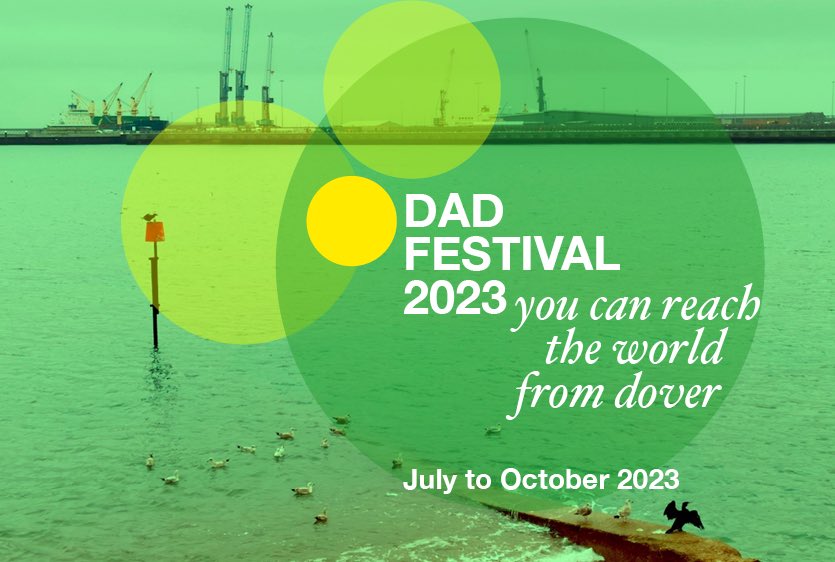 DAD
FESTIVAL
2023 you can reach the world from dover

July to October 2023